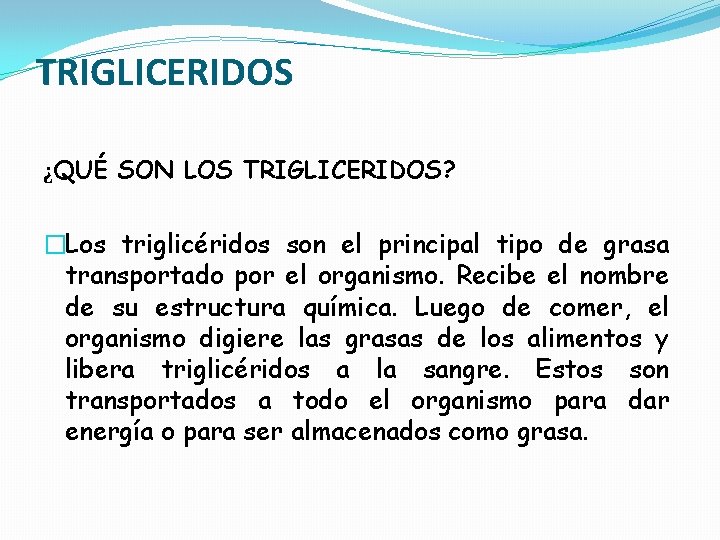 TRIGLICERIDOS

¿QUÉ SON LOS TRIGLICERIDOS?

Los triglicéridos son el principal tipo de grasa transportado por el organismo. Recibe el nombre de su estructura química. Luego de comer, el organismo digiere las grasas de los alimentos y libera triglicéridos a la sangre. Estos son transportados a todo el organismo para dar energía o para ser almacenados como grasa.